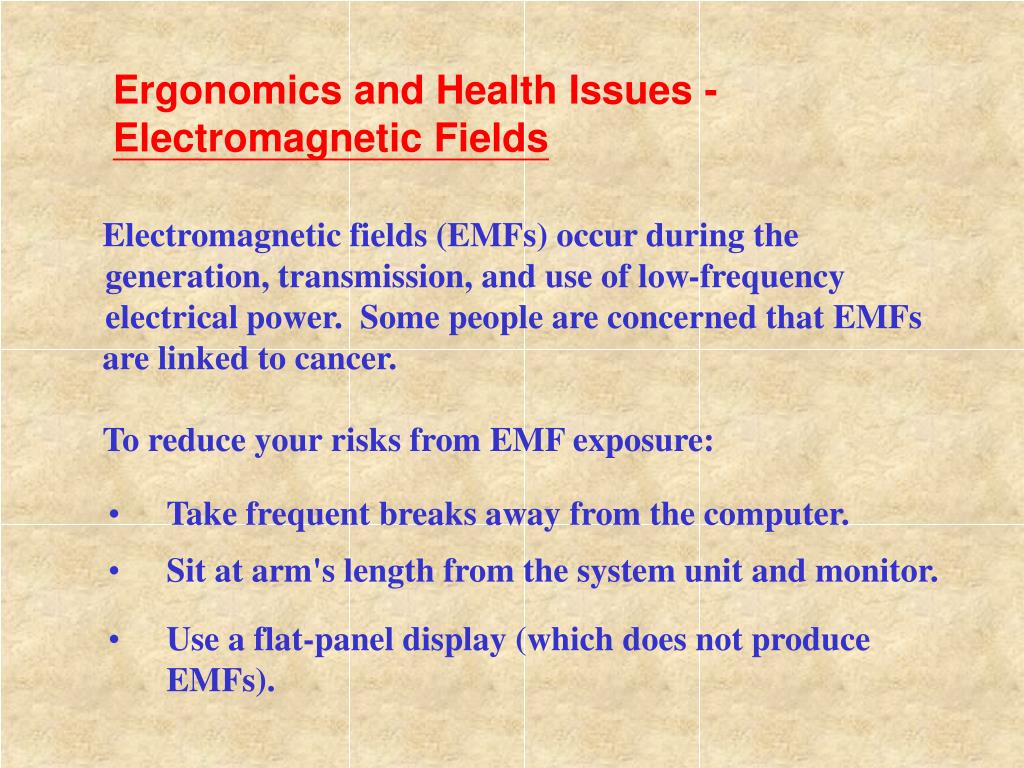 Ergonomics and Health Issues - Electromagnetic Fields

Electromagnetic fields (EMFs) occur during the generation, transmission, and use of low-frequency electrical power. Some people are concerned that EMFs are linked to cancer.

To reduce your risks from EMF exposure:

• Take frequent breaks away from the computer.
• Sit at arm's length from the system unit and monitor.
• Use a flat-panel display (which does not produce EMFs).